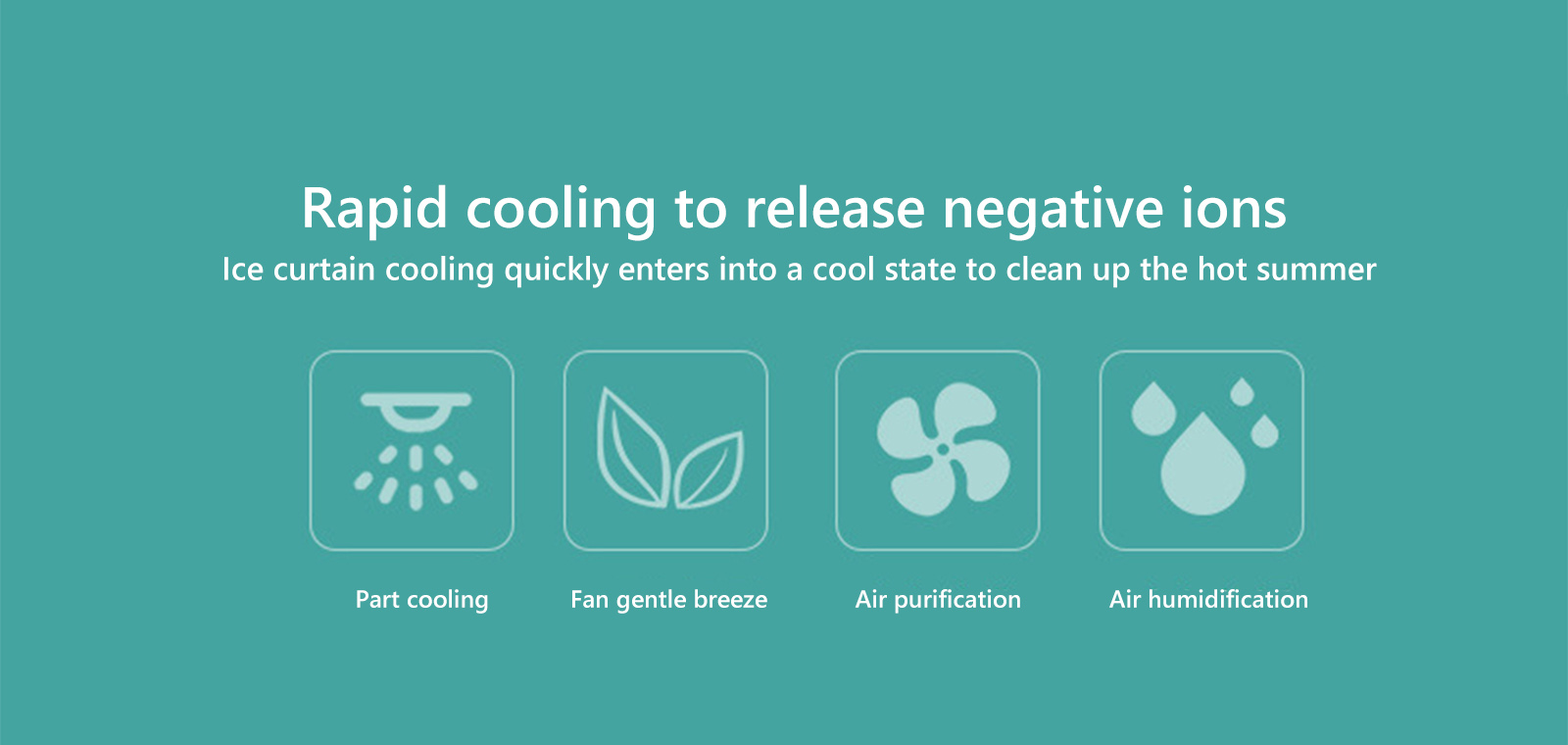 Rapid cooling to release negative ions
Ice curtain cooling quickly enters into a cool state to clean up the hot summer

Part cooling
Fan gentle breeze
Air purification
Air humidification